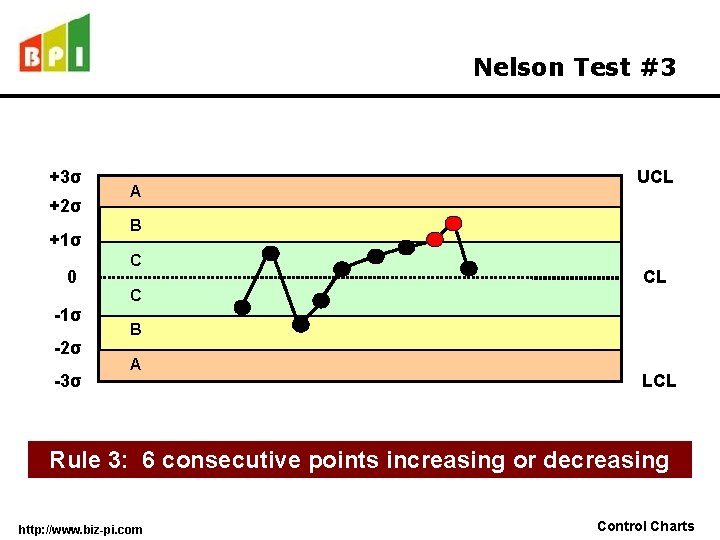 BPI

Nelson Test #3

+3σ
+2σ
+1σ
0
-1σ
-2σ
-3σ

A
B
C
C
B
A

UCL
CL
LCL

Rule 3: 6 consecutive points increasing or decreasing

http://www.biz-pi.com

Control Charts